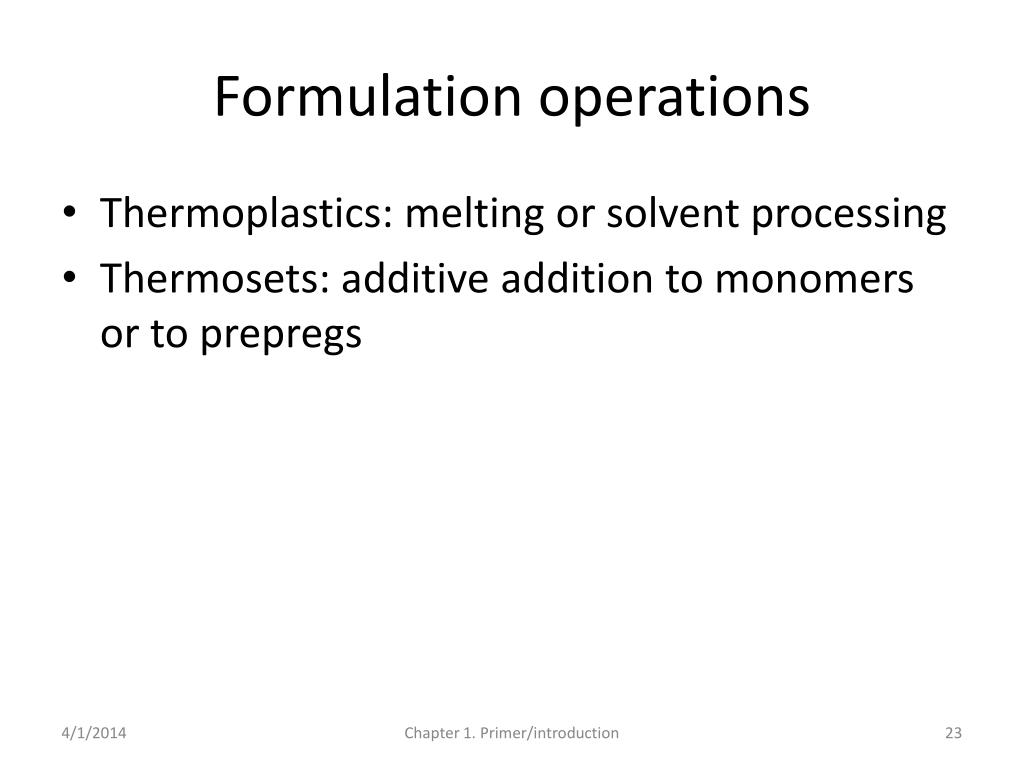 Formulation operations

• Thermoplastics: melting or solvent processing
• Thermosets: additive addition to monomers or to prepregs

4/1/2014

Chapter 1. Primer/introduction

23